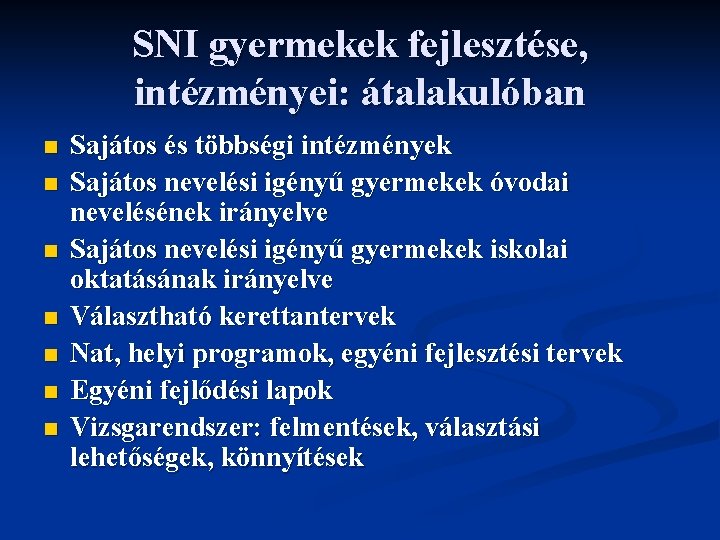 SNI gyermekek fejlesztése, intézményei: átalakulóban

- Sajátos és többségi intézmények
- Sajátos nevelési igényű gyermekek óvodai nevelésének irányelve
- Sajátos nevelési igényű gyermekek iskolai oktatásának irányelve
- Választható kerettantervek
- Nat, helyi programok, egyéni fejlesztési tervek
- Egyéni fejlődési lapok
- Vizsgarendszer: felmentések, választási lehetőségek, könnyítések